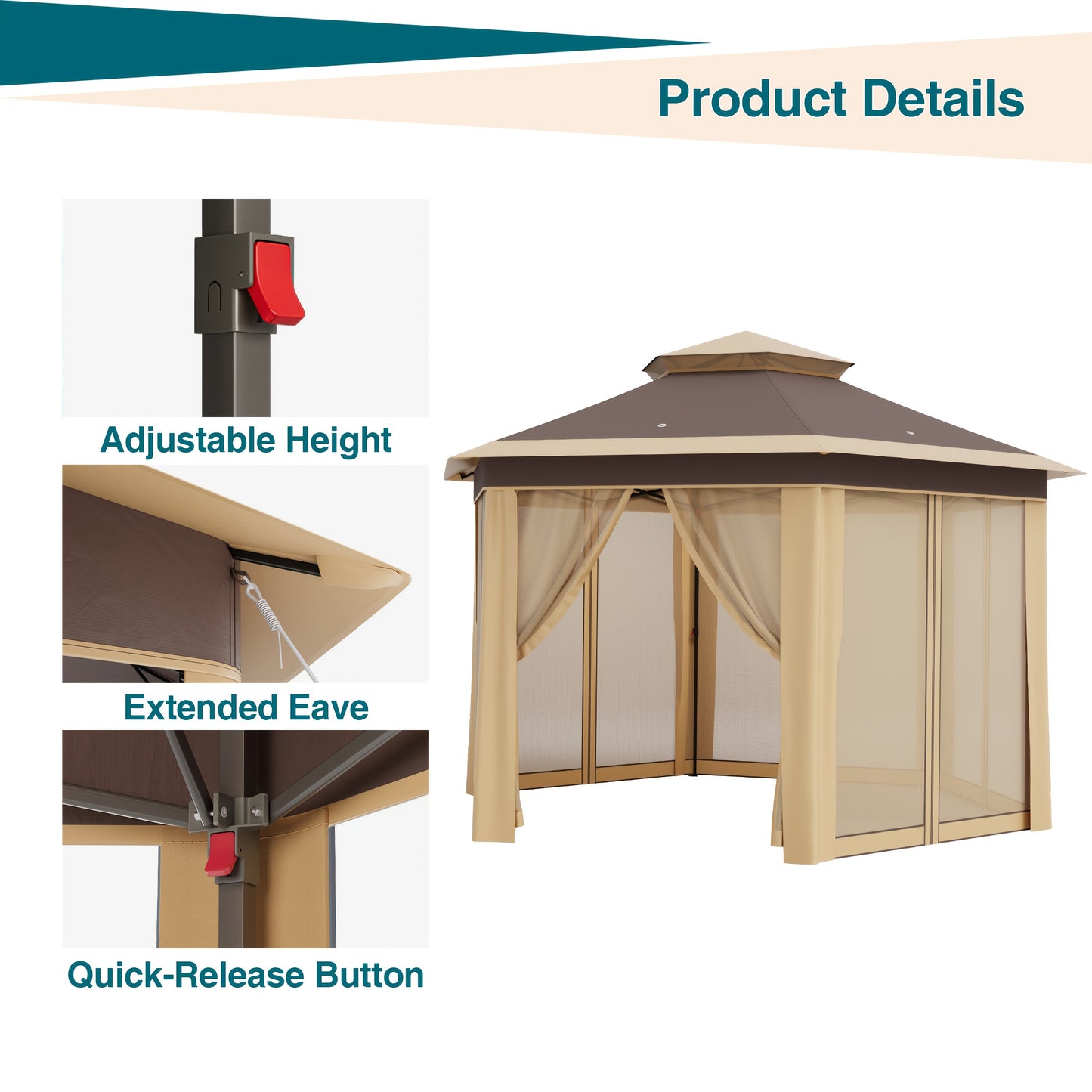 Product Details

Adjustable Height

Extended Eave

Quick-Release Button